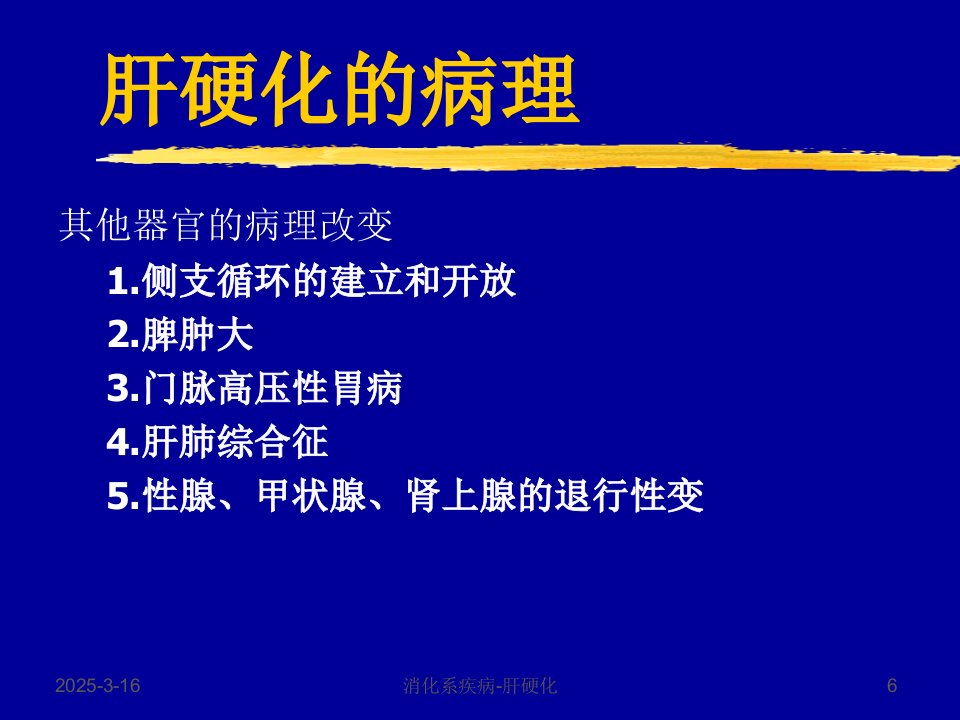 肝硬化的病理

其他器官的病理改变

1.侧支循环的建立和开放

2.脾肿大

3.门脉高压性胃病

4.肝肺综合征

5.性腺、甲状腺、肾上腺的退行性变

2025-3-16

消化系疾病-肝硬化

6